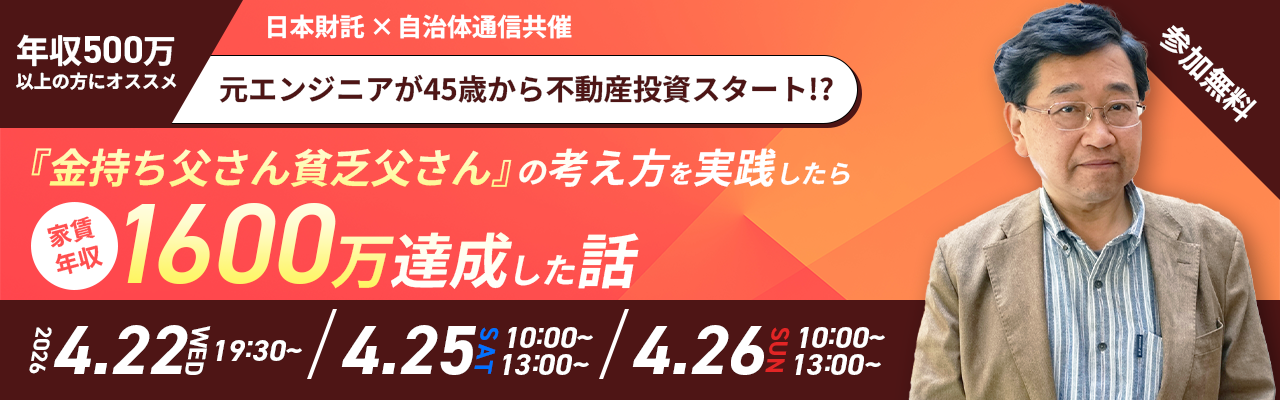 年収500万
以上の方にオススメ

日本財託 × 自治体通信共催

元エンジニアが45歳から不動産投資スタート!?

参加無料

『金持ち父さん貧乏父さん』の考え方を実践したら

家賃年収

1600万達成した話

2026 4.22 WED 19:30~ / 4.25 SAT 10:00~ 13:00~ / 4.26 SUN 10:00~ 13:00~